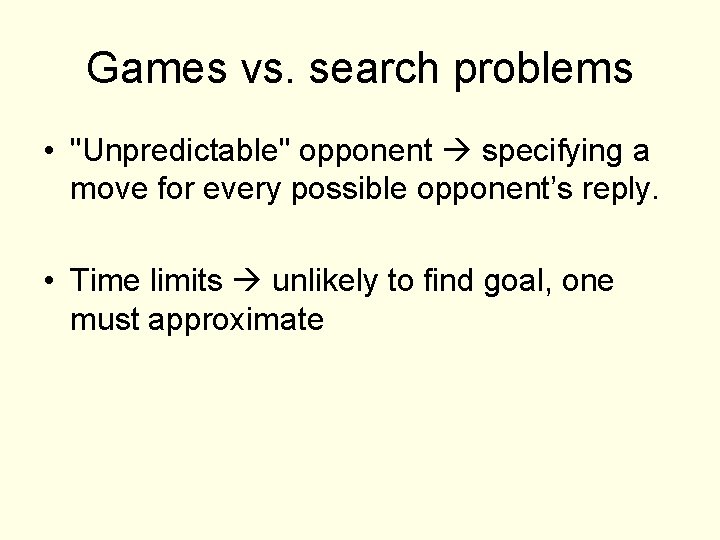 Games vs. search problems

• "Unpredictable" opponent → specifying a move for every possible opponent’s reply.

• Time limits → unlikely to find goal, one must approximate